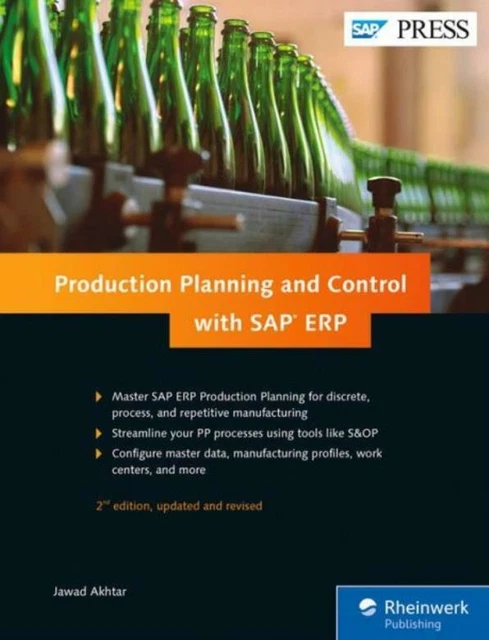 SAP PRESS

Production Planning and Control with SAP® ERP

Master SAP ERP Production Planning for discrete, process, and repetitive manufacturing

Streamline your PP processes using tools like S&OP

Configure master data, manufacturing profiles, work centers, and more

2nd edition, updated and revised

Jawad Akhtar

Rheinwerk Publishing